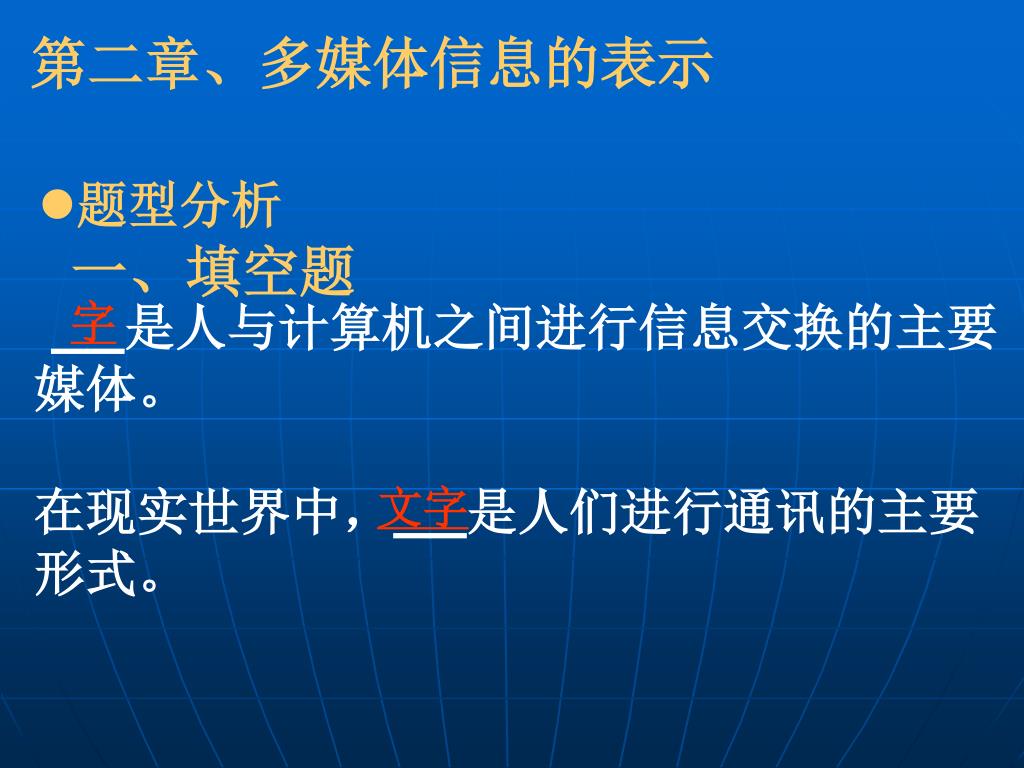 第二章、多媒体信息的表示

●题型分析

一、填空题

字是人与计算机之间进行信息交换的主要媒体。

在现实世界中，文字是人们进行通讯的主要形式。